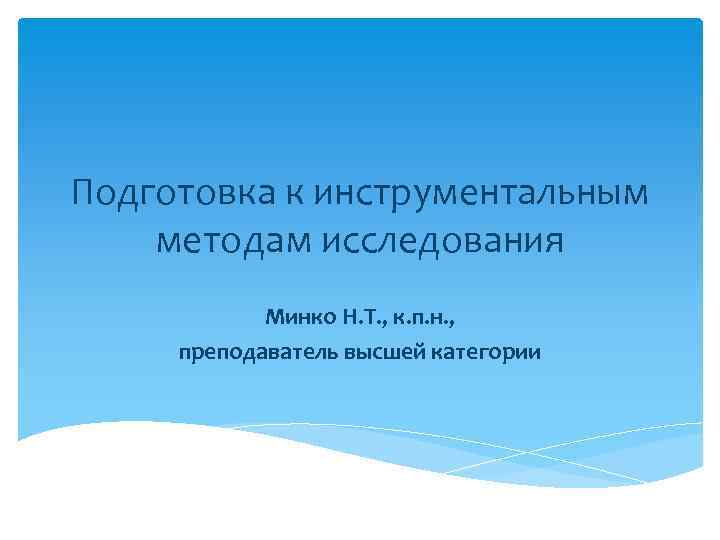 Подготовка к инструментальным методам исследования

Минко Н.Т., к.п.н.,
преподаватель высшей категории